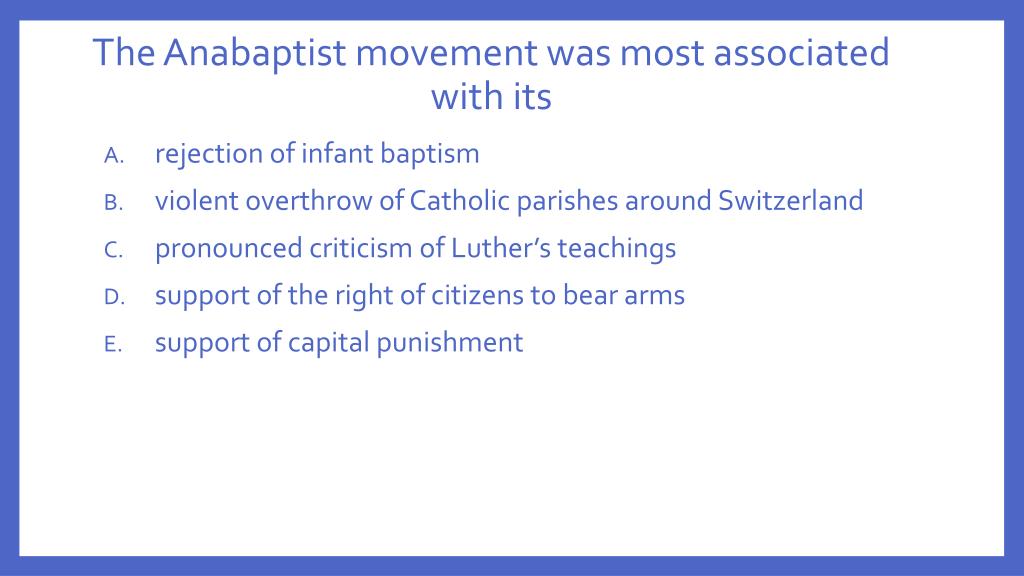 The Anabaptist movement was most associated with its

A. rejection of infant baptism
B. violent overthrow of Catholic parishes around Switzerland
C. pronounced criticism of Luther’s teachings
D. support of the right of citizens to bear arms
E. support of capital punishment